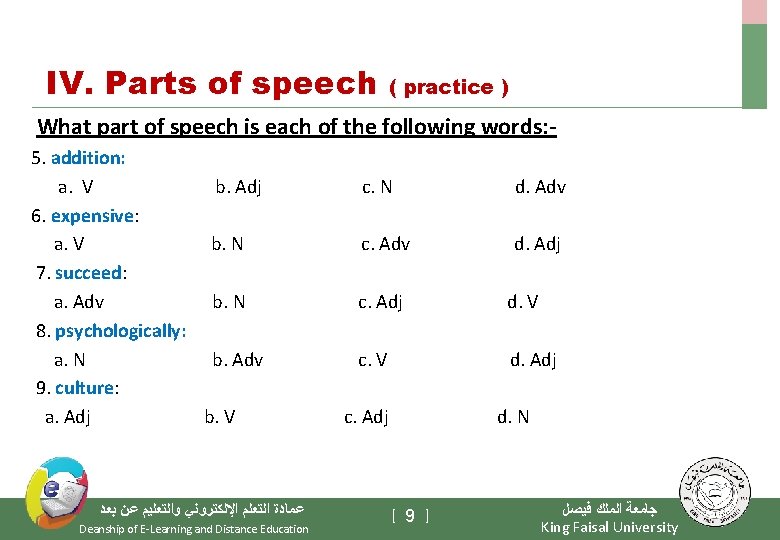 IV. Parts of speech ( practice )

What part of speech is each of the following words:-

5. addition:
a. V b. Adj c. N d. Adv

6. expensive:
a. V b. N c. Adv d. Adj

7. succeed:
a. Adv b. N c. Adj d. V

8. psychologically:
a. N b. Adv c. V d. Adj

9. culture:
a. Adj b. V c. Adj d. N

عمادة التعلم الإلكتروني والتعليم عن بعد
Deanship of E-Learning and Distance Education

[ 9 ]

جامعة الملك فيصل
King Faisal University